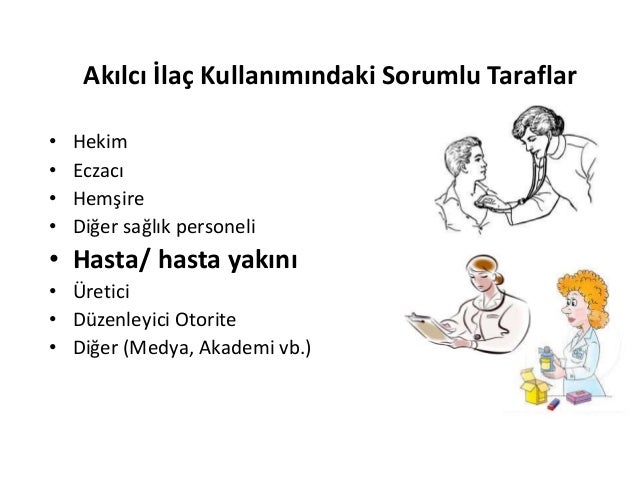 Akılcı İlaç Kullanımındaki Sorumlu Taraflar

• Hekim
• Eczacı
• Hemşire
• Diğer sağlık personeli
• Hasta/ hasta yakını
• Üretici
• Düzenleyici Otorite
• Diğer (Medya, Akademi vb.)